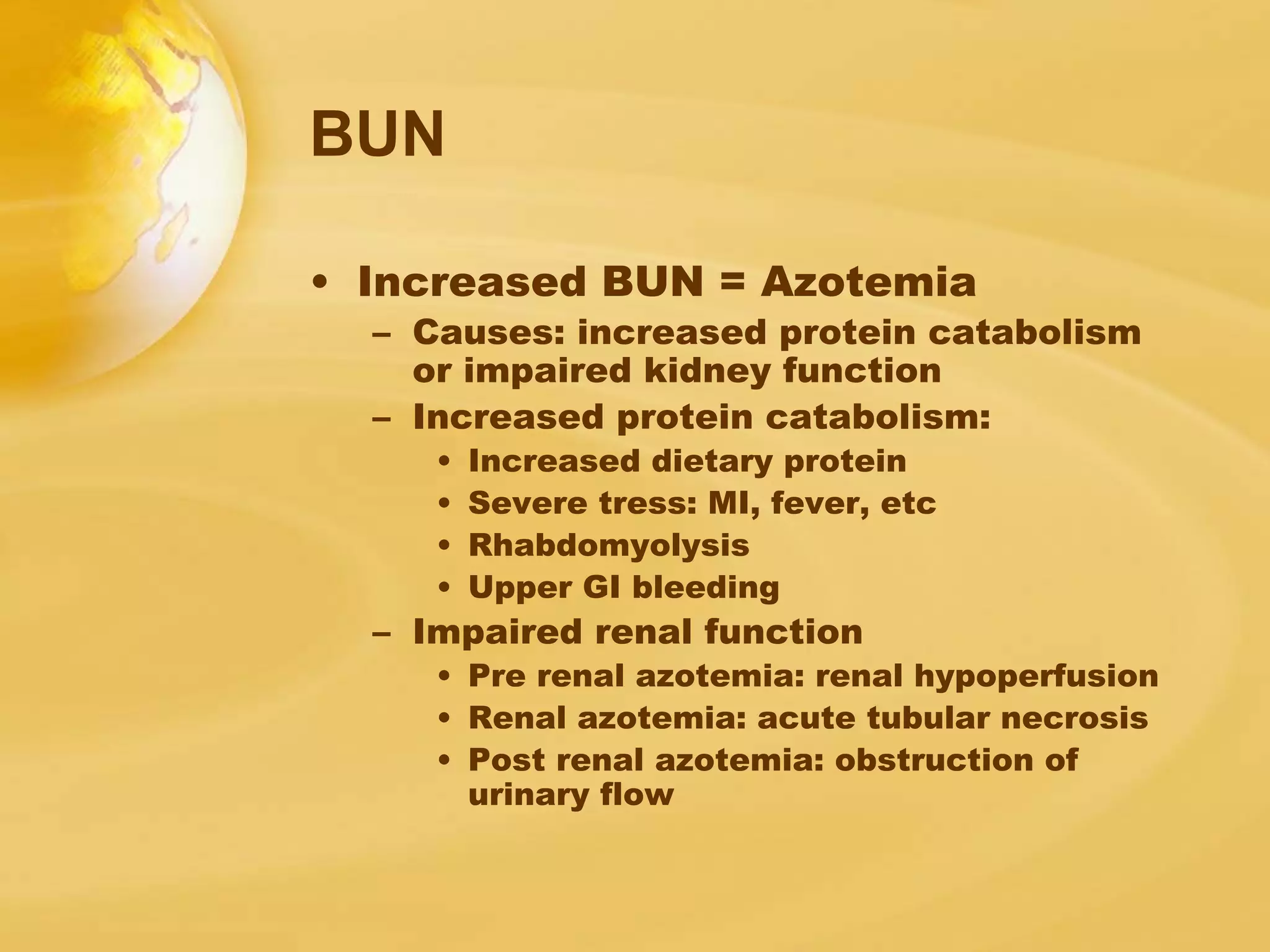 BUN

• Increased BUN = Azotemia
– Causes: increased protein catabolism or impaired kidney function
– Increased protein catabolism:
• Increased dietary protein
• Severe tress: MI, fever, etc
• Rhabdomyolysis
• Upper GI bleeding
– Impaired renal function
• Pre renal azotemia: renal hypoperfusion
• Renal azotemia: acute tubular necrosis
• Post renal azotemia: obstruction of urinary flow